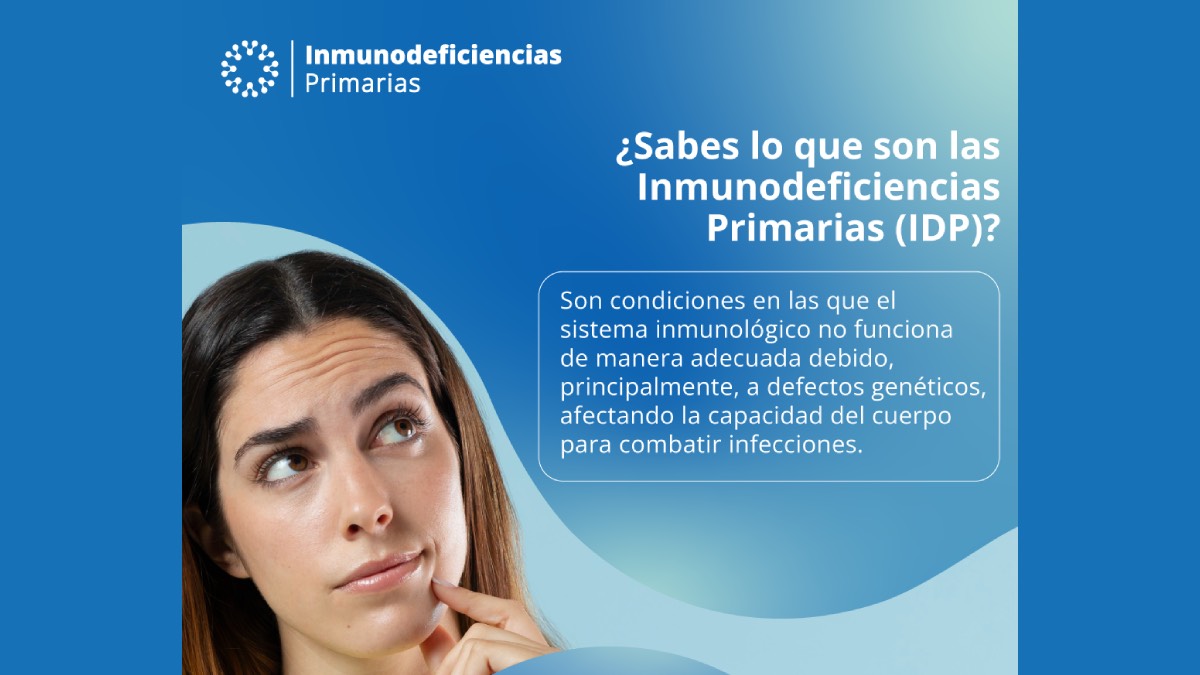 Inmunodeficiencias
Primarias

¿Sabes lo que son las Inmunodeficiencias Primarias (IDP)?

Son condiciones en las que el sistema inmunológico no funciona de manera adecuada debido, principalmente, a defectos genéticos, afectando la capacidad del cuerpo para combatir infecciones.